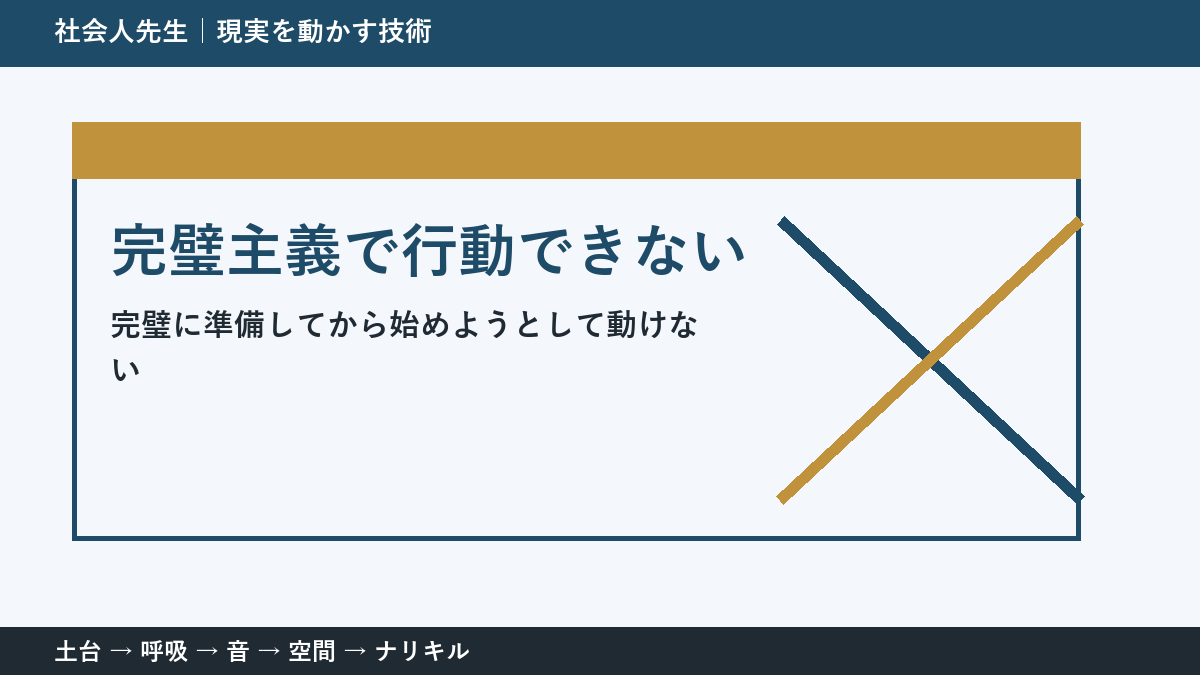 社会人先生｜現実を動かす技術

完璧主義で行動できない

完璧に準備してから始めようとして動けない

土台 → 呼吸 → 音 → 空間 → ナリキル